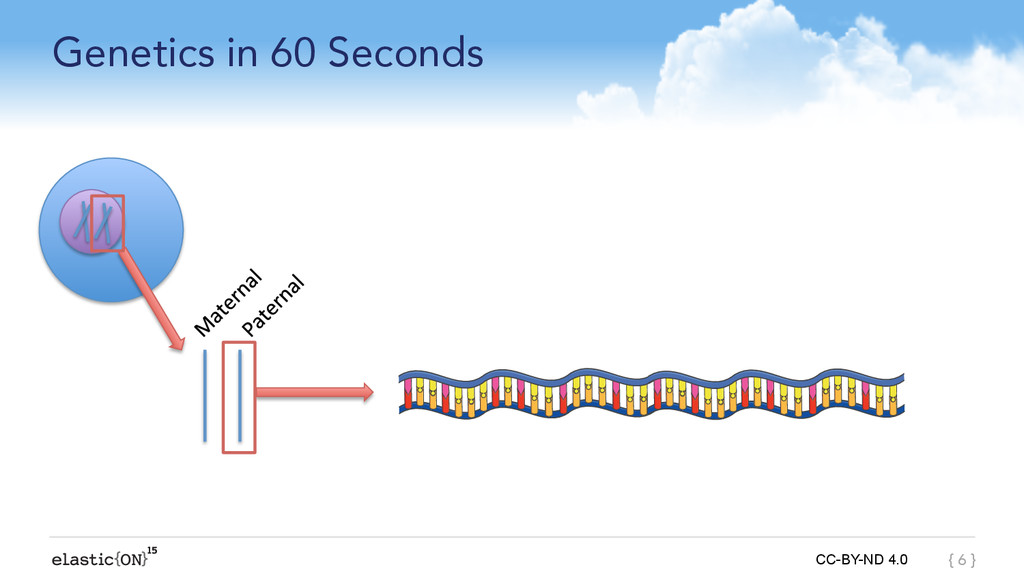 Genetics in 60 Seconds

Maternal

Paternal

elastic{ON}$^{15}$

CC-BY-ND 4.0

{ 6 }